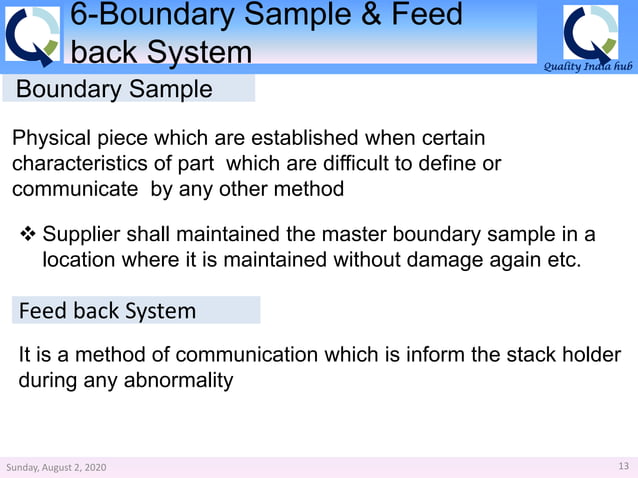 6-Boundary Sample & Feed back System

Quality India hub

Boundary Sample

Physical piece which are established when certain characteristics of part which are difficult to define or communicate by any other method

❖ Supplier shall maintained the master boundary sample in a location where it is maintained without damage again etc.

Feed back System

It is a method of communication which is inform the stack holder during any abnormality

Sunday, August 2, 2020

13